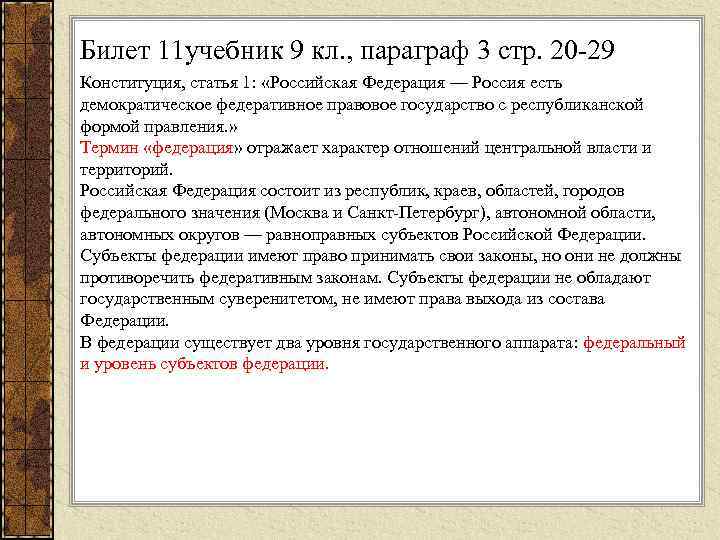 Билет 11учебник 9 кл., параграф 3 стр. 20-29

Конституция, статья 1: «Российская Федерация — Россия есть демократическое федеративное правовое государство с республиканской формой правления.»
Термин «федерация» отражает характер отношений центральной власти и территорий.
Российская Федерация состоит из республик, краев, областей, городов федерального значения (Москва и Санкт-Петербург), автономной области, автономных округов — равноправных субъектов Российской Федерации. Субъекты федерации имеют право принимать свои законы, но они не должны противоречить федеративным законам. Субъекты федерации не обладают государственным суверенитетом, не имеют права выхода из состава Федерации.
В федерации существует два уровня государственного аппарата: федеральный и уровень субъектов федерации.